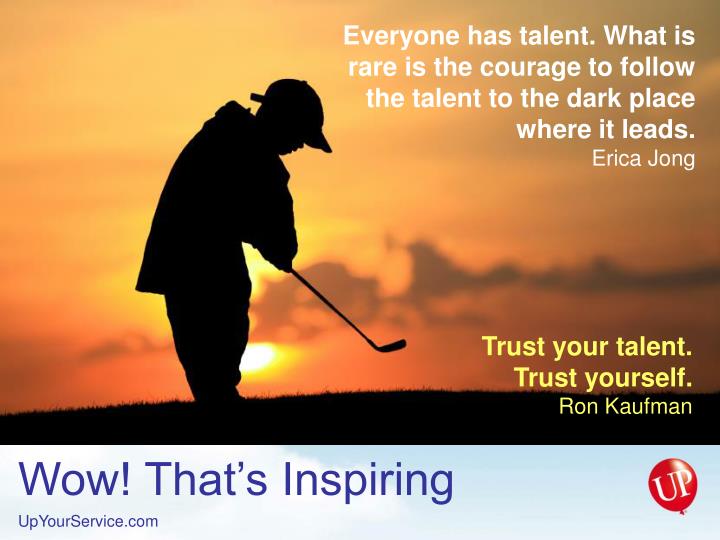 Everyone has talent. What is rare is the courage to follow the talent to the dark place where it leads.
Erica Jong

Trust your talent.
Trust yourself.
Ron Kaufman

Wow! That's Inspiring

UpYourService.com

UP